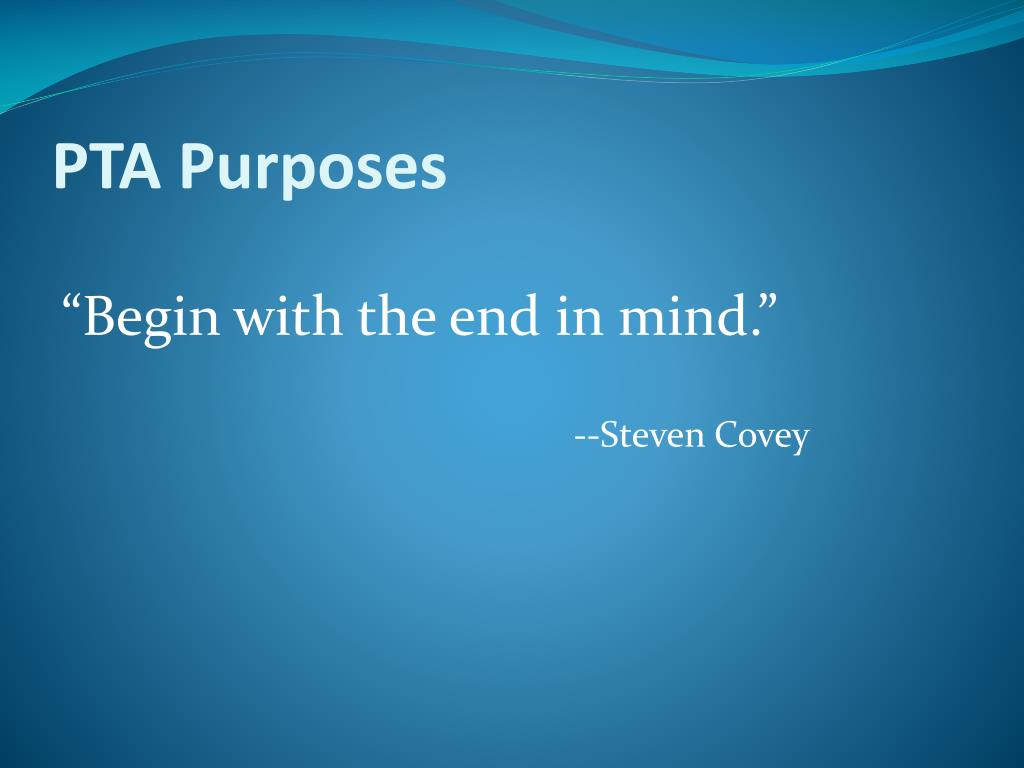 PTA Purposes

“Begin with the end in mind.”

--Steven Covey